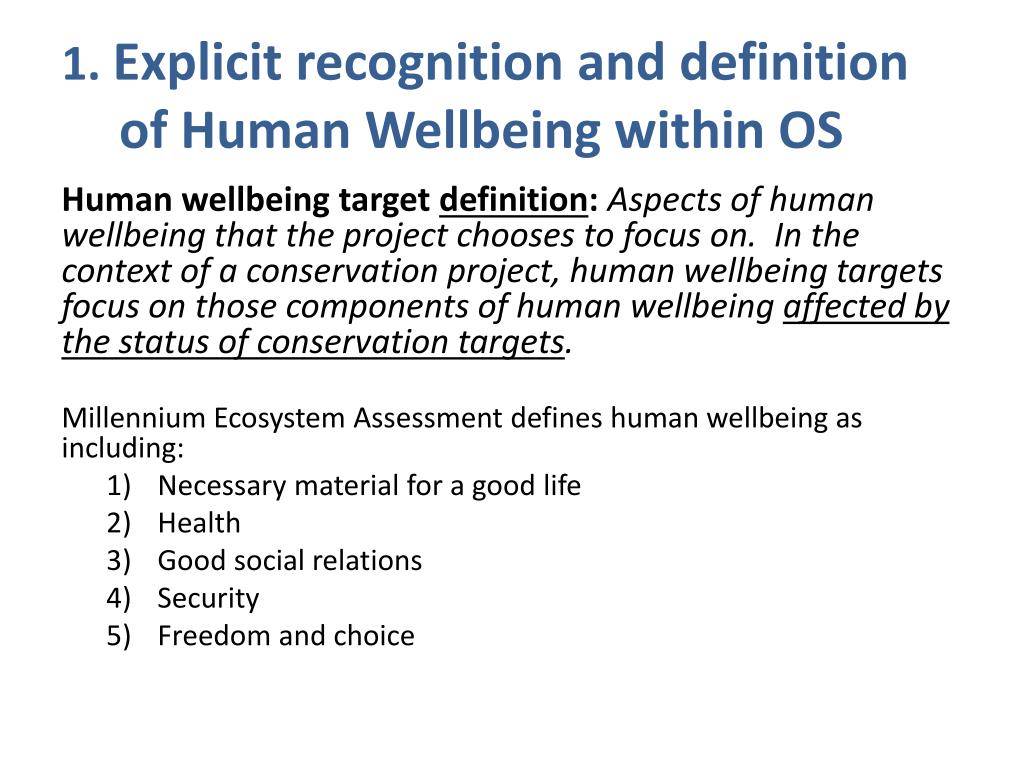 1. Explicit recognition and definition of Human Wellbeing within OS

Human wellbeing target definition: Aspects of human wellbeing that the project chooses to focus on. In the context of a conservation project, human wellbeing targets focus on those components of human wellbeing affected by the status of conservation targets.

Millennium Ecosystem Assessment defines human wellbeing as including:
1) Necessary material for a good life
2) Health
3) Good social relations
4) Security
5) Freedom and choice